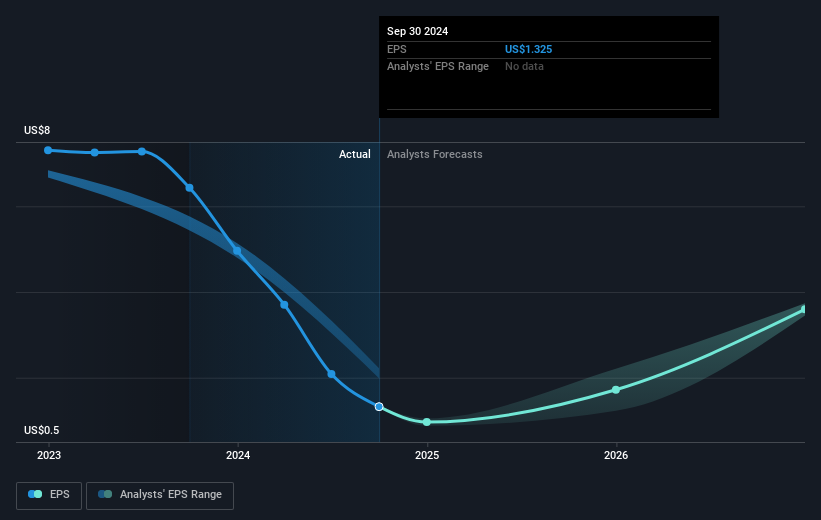 Sep 30 2024
EPS US$1.325
Analysts' EPS Range No data

US$8
Actual
Analysts Forecasts
US$0.5

2023
2024
2025
2026

EPS
Analysts' EPS Range